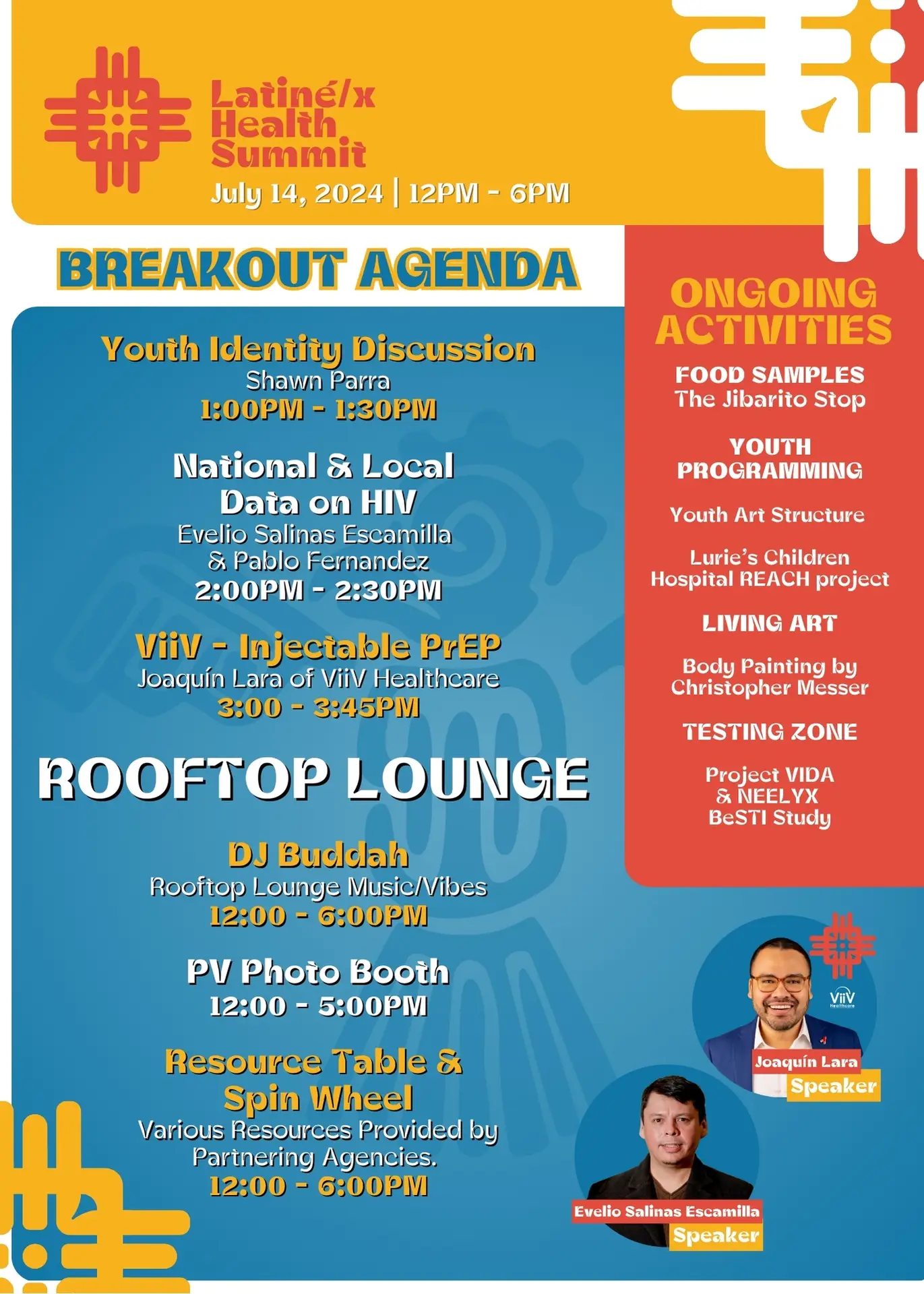 Latiné/x Health Summit
July 14, 2024 | 12PM - 6PM

BREAKOUT AGENDA

Youth Identity Discussion
Shawn Parra
1:00PM - 1:30PM

National & Local Data on HIV
Evelio Salinas Escamilla & Pablo Fernandez
2:00PM - 2:30PM

ViiV - Injectable PrEP
Joaquín Lara of ViiV Healthcare
3:00 - 3:45PM

ROOFTOP LOUNGE

DJ Buddah
Rooftop Lounge Music/Vibes
12:00 - 6:00PM

PV Photo Booth
12:00 - 5:00PM

Resource Table & Spin Wheel
Various Resources Provided by Partnering Agencies.
12:00 - 6:00PM

ONGOING ACTIVITIES

FOOD SAMPLES
The Jibarito Stop

YOUTH PROGRAMMING

Youth Art Structure

Lurie's Children Hospital REACH project

LIVING ART

Body Painting by Christopher Messer

TESTING ZONE

Project VIDA & NEELYX BeSTI Study

ViiV Healthcare
Joaquín Lara
Speaker

Evelio Salinas Escamilla
Speaker